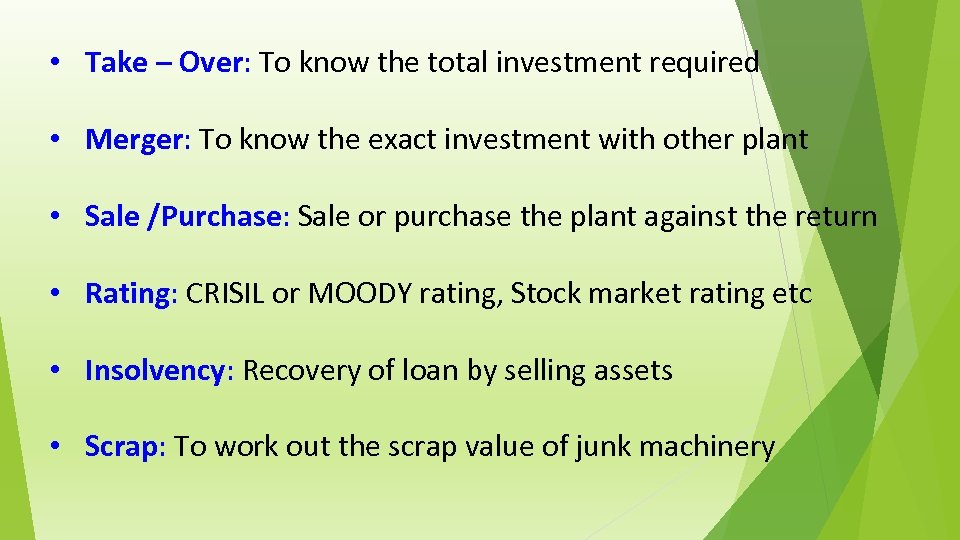 • Take – Over: To know the total investment required

• Merger: To know the exact investment with other plant

• Sale /Purchase: Sale or purchase the plant against the return

• Rating: CRISIL or MOODY rating, Stock market rating etc

• Insolvency: Recovery of loan by selling assets

• Scrap: To work out the scrap value of junk machinery